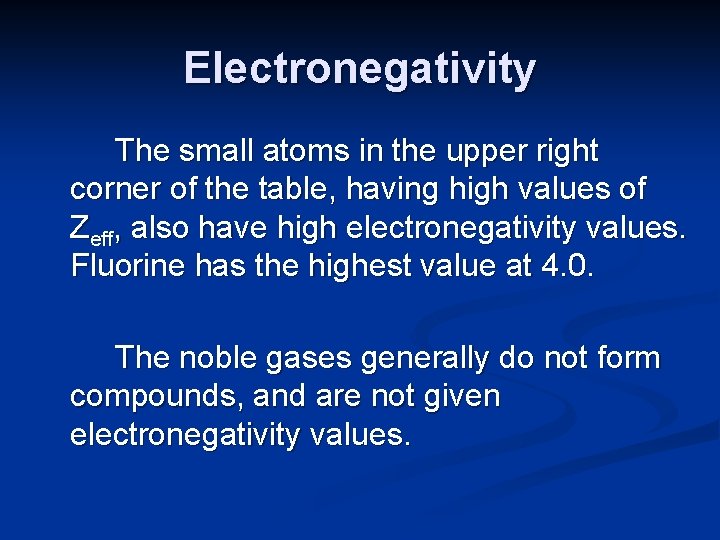 Electronegativity

The small atoms in the upper right corner of the table, having high values of $Z_{eff}$, also have high electronegativity values. Fluorine has the highest value at 4.0.

The noble gases generally do not form compounds, and are not given electronegativity values.